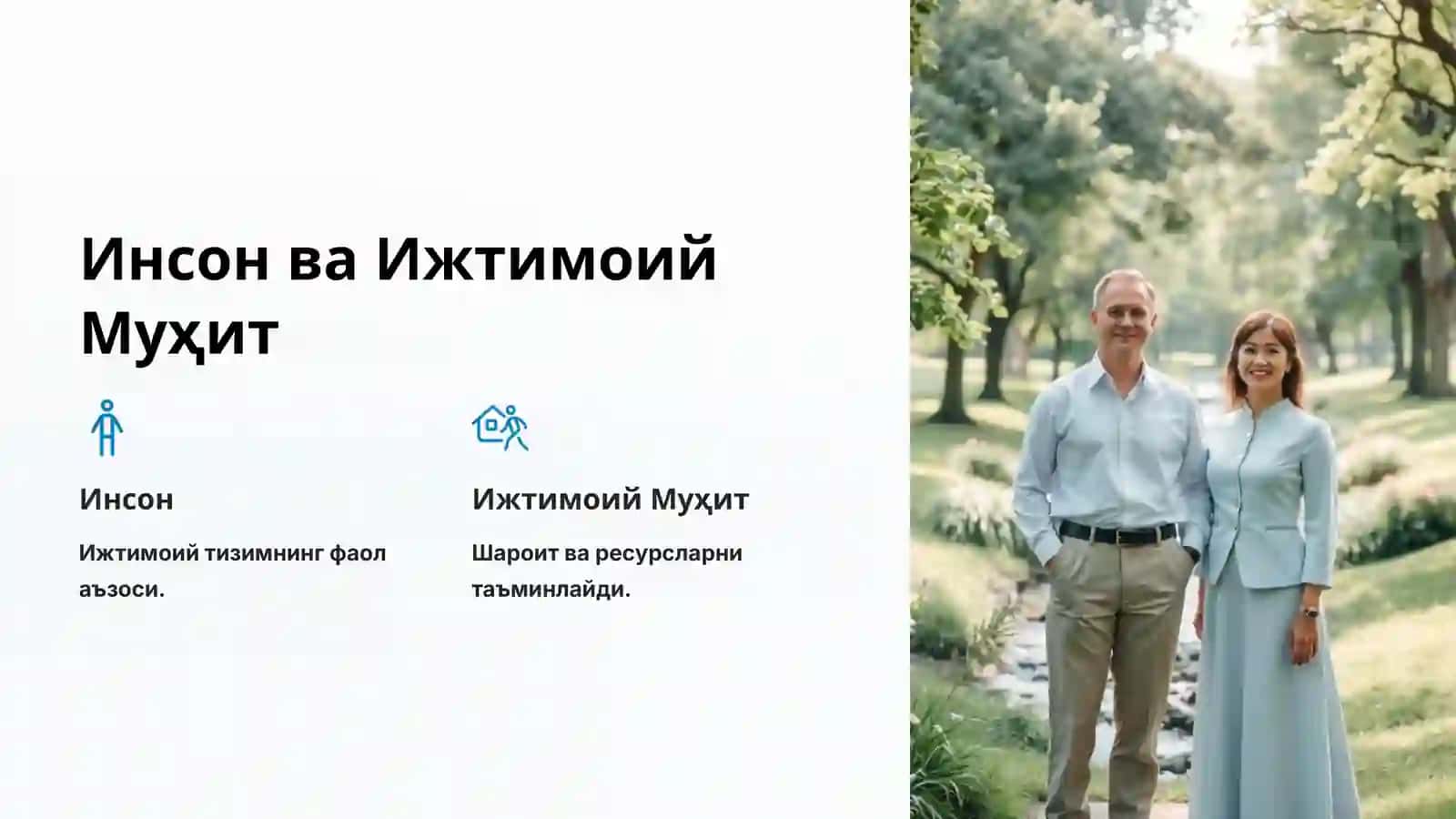 Инсон ва Ижтимоий Муҳит

Инсон

Ижтимоий тизимнинг фаол аъзоси.

Ижтимоий Муҳит

Шароит ва ресурсларни таъминлайди.